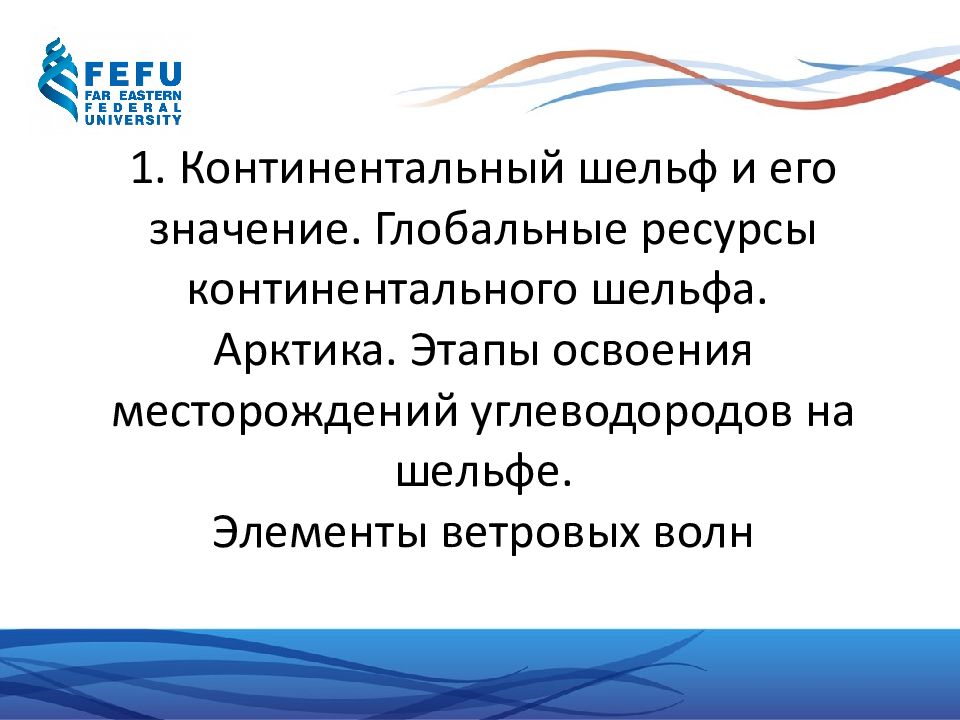 FEFU
FAR EASTERN
FEDERAL
UNIVERSITY

1. Континентальный шельф и его значение. Глобальные ресурсы континентального шельфа. Арктика. Этапы освоения месторождений углеводородов на шельфе.
Элементы ветровых волн